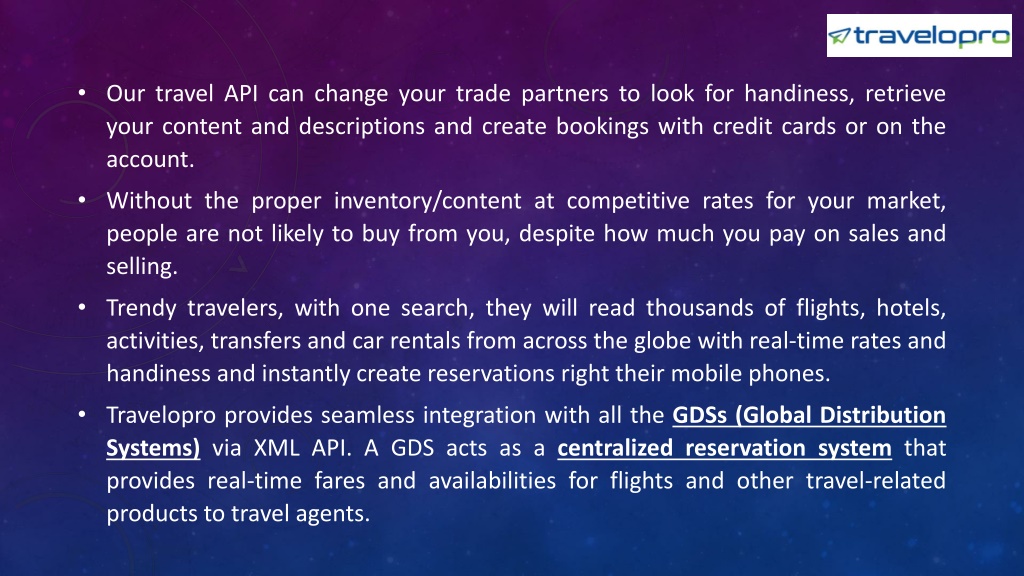 travelopro

• Our travel API can change your trade partners to look for handiness, retrieve your content and descriptions and create bookings with credit cards or on the account.

• Without the proper inventory/content at competitive rates for your market, people are not likely to buy from you, despite how much you pay on sales and selling.

• Trendy travelers, with one search, they will read thousands of flights, hotels, activities, transfers and car rentals from across the globe with real-time rates and handiness and instantly create reservations right their mobile phones.

• Travelopro provides seamless integration with all the GDSs (Global Distribution Systems) via XML API. A GDS acts as a centralized reservation system that provides real-time fares and availabilities for flights and other travel-related products to travel agents.